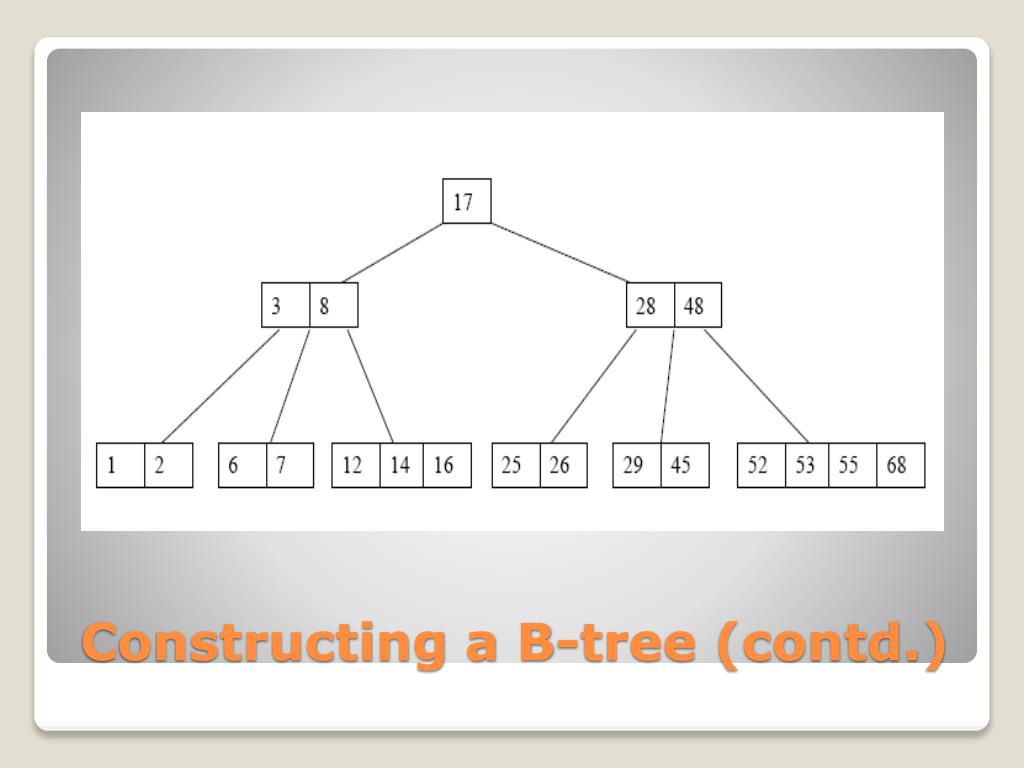 17

3 8

28 48

1 2

6 7

12 14 16

25 26

29 45

52 53 55 68

Constructing a B-tree (contd.)